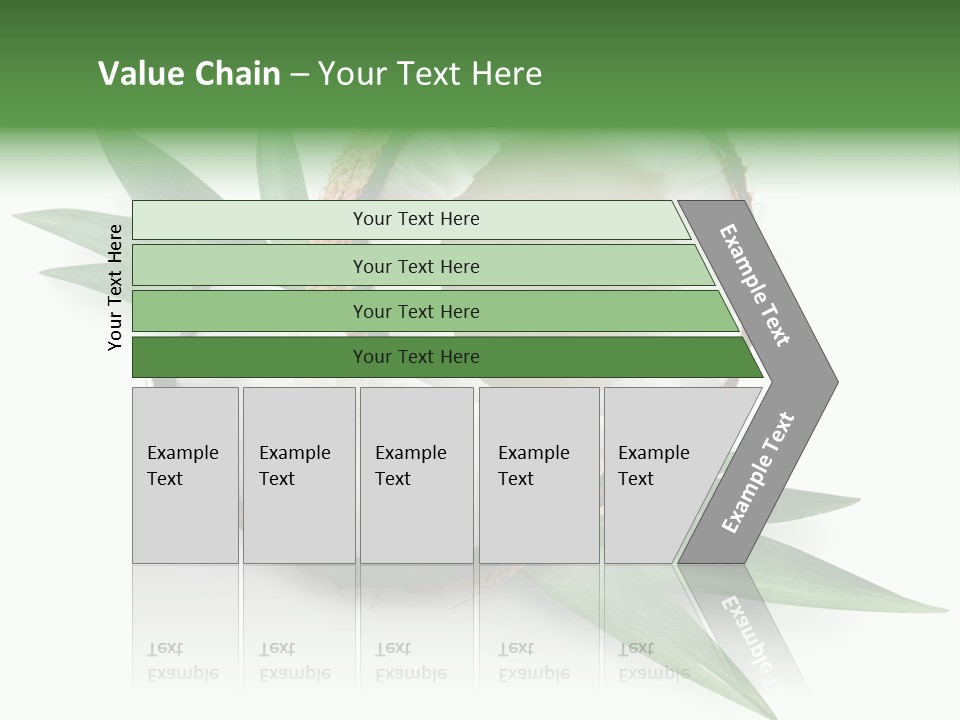 Value Chain – Your Text Here

Your Text Here

Your Text Here

Your Text Here

Your Text Here

Your Text Here

Example Text

Example Text

Example Text

Example Text

Example Text

Example Text

Example Text